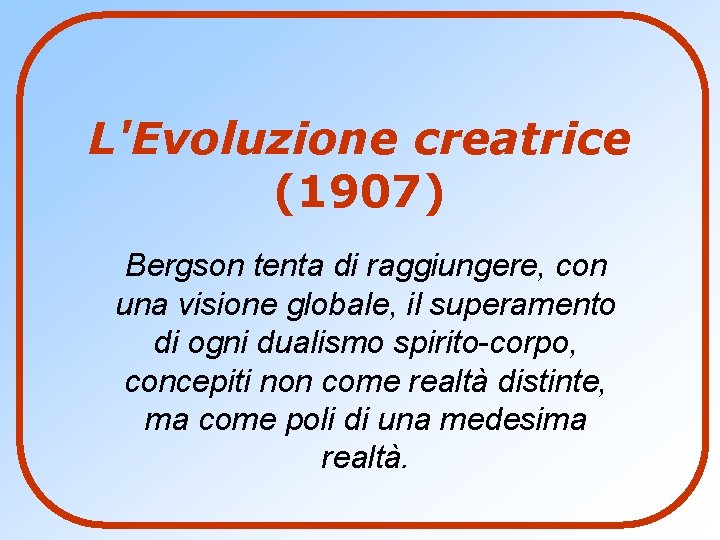 L'Evoluzione creatrice
(1907)

Bergson tenta di raggiungere, con una visione globale, il superamento di ogni dualismo spirito-corpo, concepiti non come realtà distinte, ma come poli di una medesima realtà.